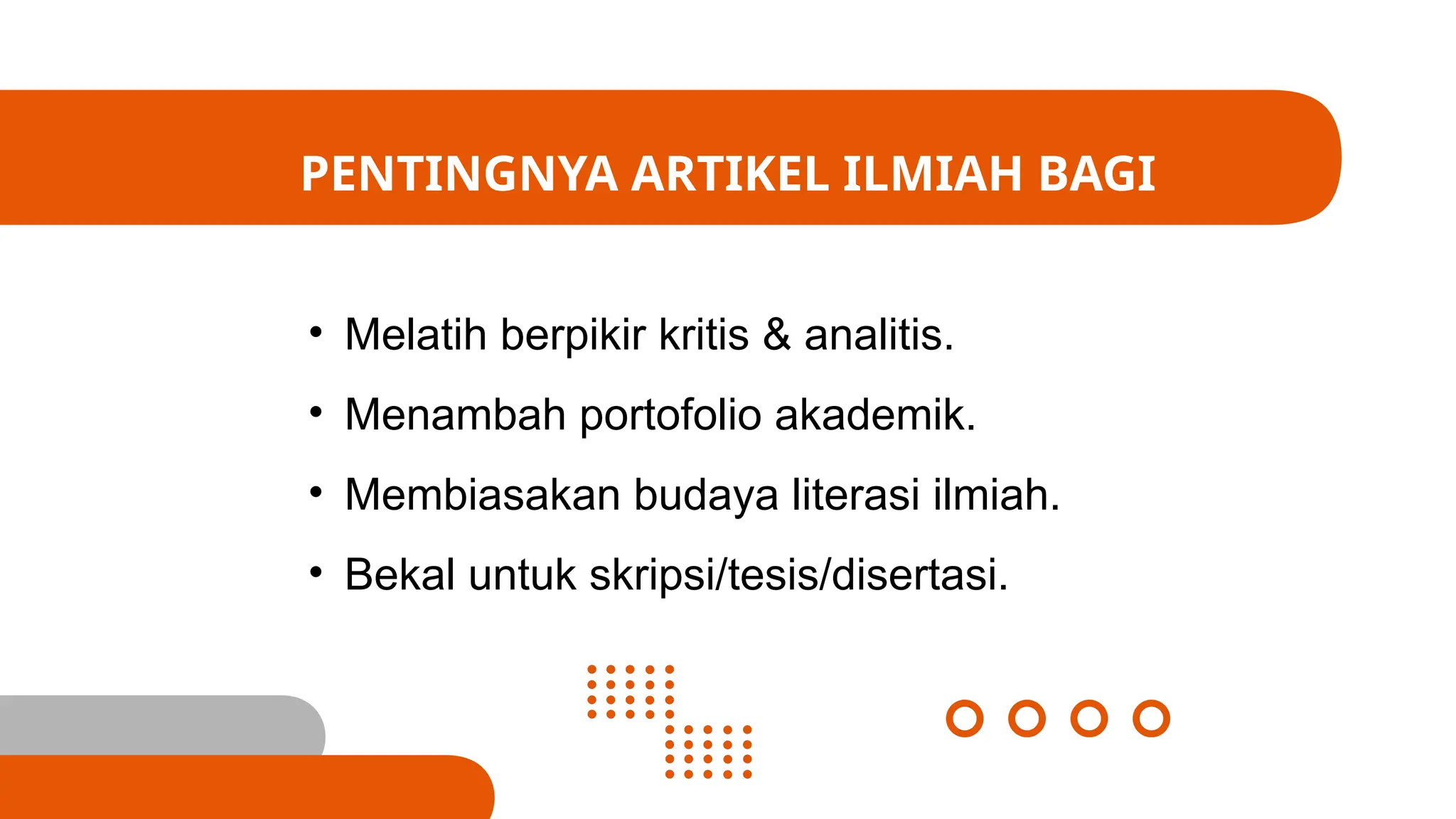 PENTINGNYA ARTIKEL ILMIAH BAGI

• Melatih berpikir kritis & analitis.
• Menambah portofolio akademik.
• Membiasakan budaya literasi ilmiah.
• Bekal untuk skripsi/tesis/disertasi.